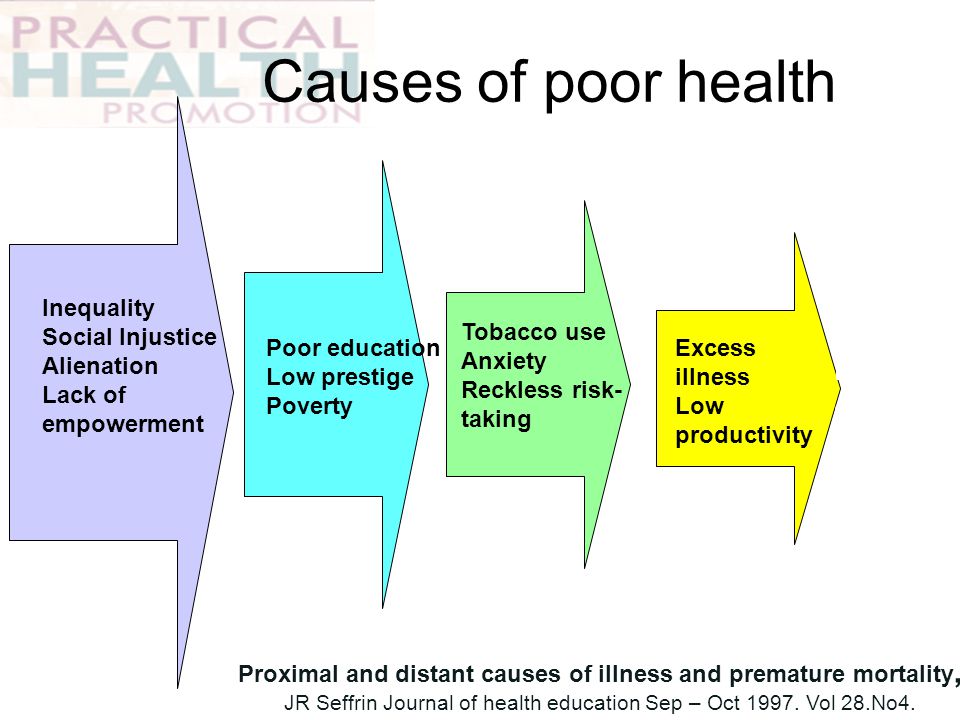 PRACTICAL HEALTH PROMOTION

Causes of poor health

Inequality
Social Injustice
Alienation
Lack of empowerment

Poor education
Low prestige
Poverty

Tobacco use
Anxiety
Reckless risk-taking

Excess illness
Low productivity

Proximal and distant causes of illness and premature mortality,
JR Seffrin Journal of health education Sep – Oct 1997. Vol 28.No4.